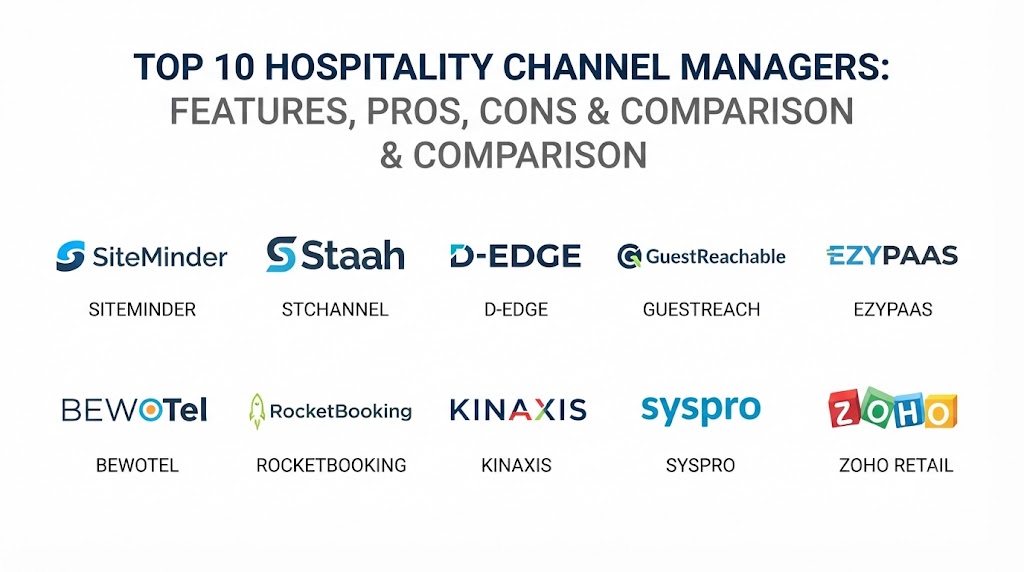 TOP 10 HOSPITALITY CHANNEL MANAGERS:
FEATURES, PROS, CONS & COMPARISON
& COMPARISON

SiteMinder
SITEMINDER

Staah
STCHANNEL

D-EDGE
D-EDGE

GuestReachable
GUESTREACH

EZYPAAS
EZYPAAS

BEWOTel
BEWOTEL

RocketBooking
ROCKETBOOKING

KINAXIS
KINAXIS

syspro
SYSPRO

ZOHO
ZOHO RETAIL